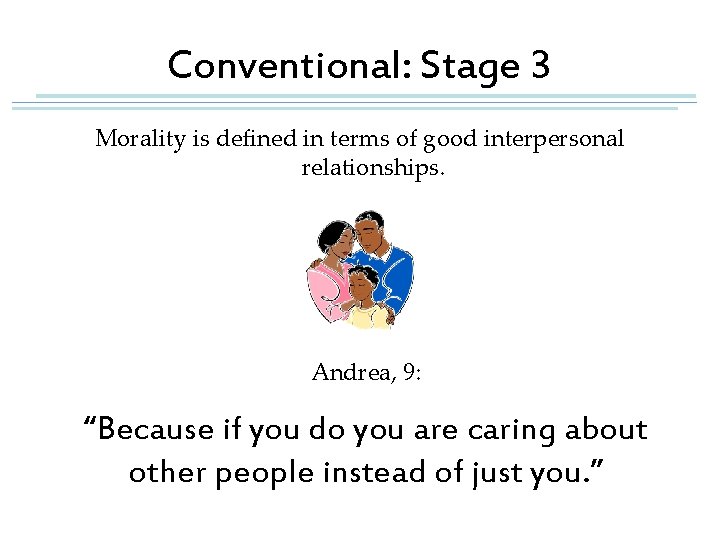 Conventional: Stage 3

Morality is defined in terms of good interpersonal relationships.

Andrea, 9:

“Because if you do you are caring about other people instead of just you.”